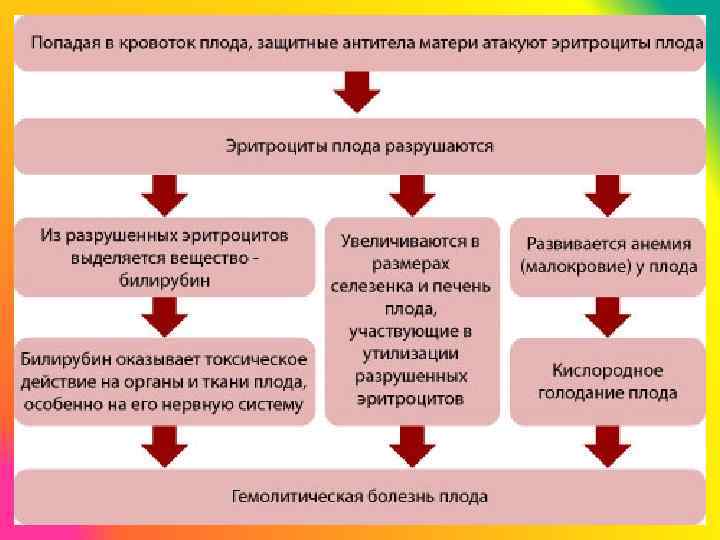 Попадая в кровоток плода, защитные антитела матери атакуют эритроциты плода

Эритроциты плода разрушаются

Из разрушенных эритроцитов выделяется вещество - билирубин

Билирубин оказывает токсическое действие на органы и ткани плода, особенно на его нервную систему

Увеличиваются в размерах селезенка и печень плода, участвующие в утилизации разрушенных эритроцитов

Развивается анемия (малокровие) у плода

Кислородное голодание плода

Гемолитическая болезнь плода